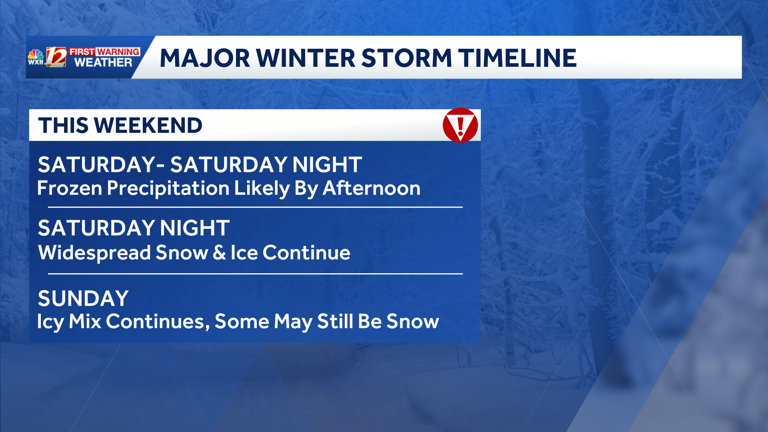 WXII 12 FIRST WARNING WEATHER

MAJOR WINTER STORM TIMELINE

THIS WEEKEND

!

SATURDAY- SATURDAY NIGHT
Frozen Precipitation Likely By Afternoon

SATURDAY NIGHT
Widespread Snow & Ice Continue

SUNDAY
Icy Mix Continues, Some May Still Be Snow